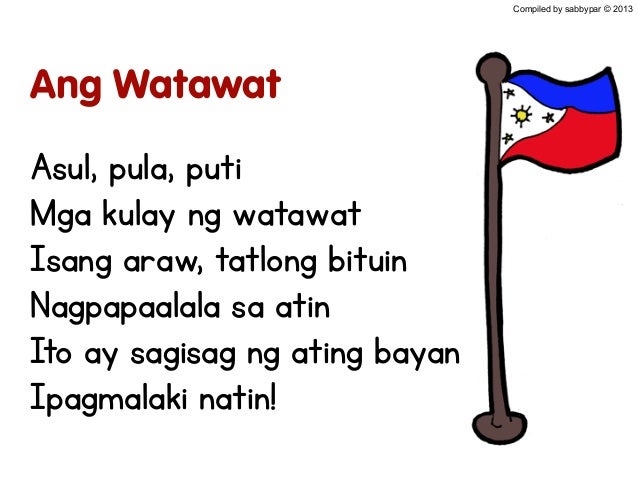 Compiled by sabbypar © 2013

Ang Watawat

Asul, pula, puti
Mga kulay ng watawat
Isang araw, tatlong bituin
Nagpapaalala sa atin
Ito ay sagisag ng ating bayan
Ipagmalaki natin!